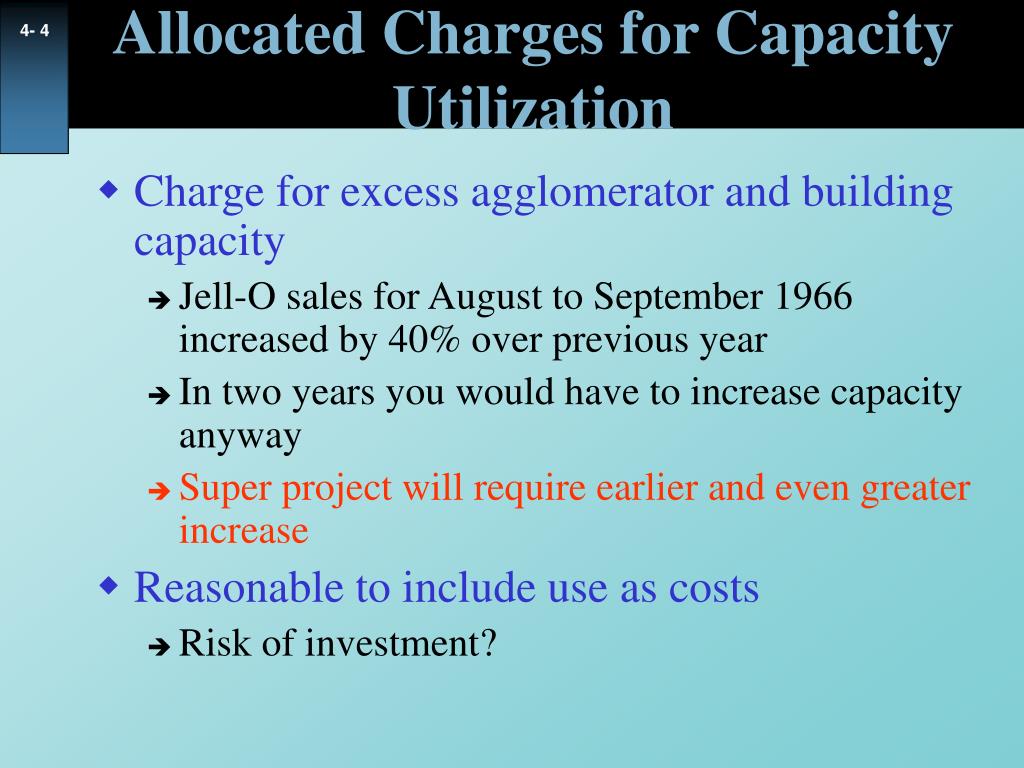 4- 4

Allocated Charges for Capacity Utilization

Charge for excess agglomerator and building capacity

Jell-O sales for August to September 1966 increased by 40% over previous year

In two years you would have to increase capacity anyway

Super project will require earlier and even greater increase

Reasonable to include use as costs

Risk of investment?